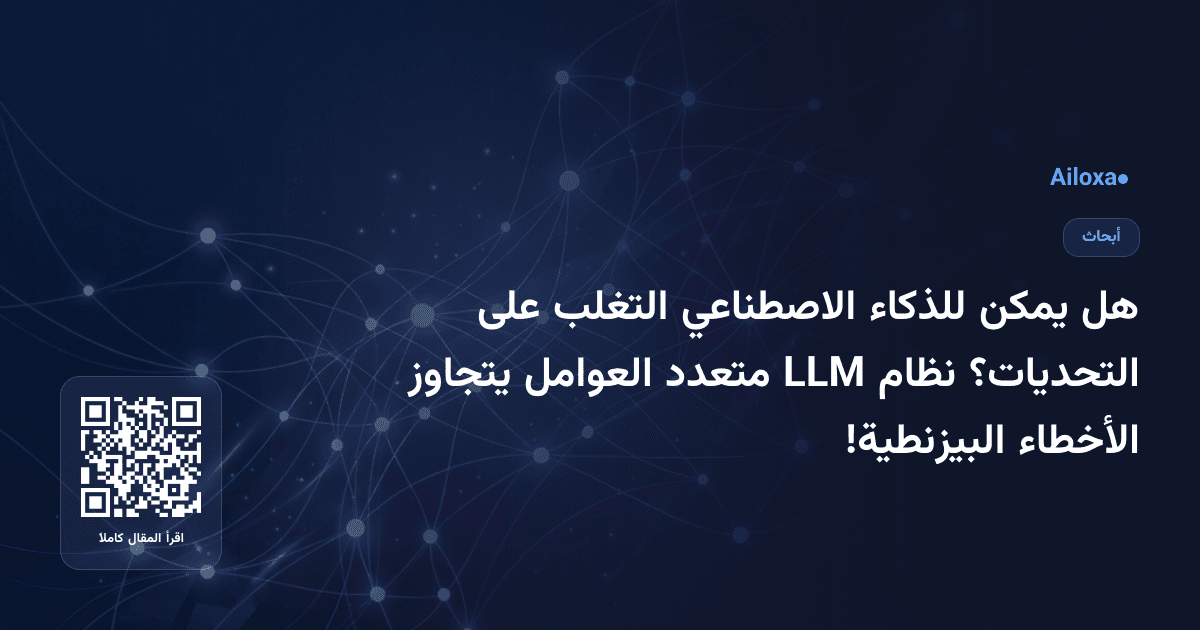 Ailoxa●

أبحاث

هل يمكن للذكاء الاصطناعي التغلب على التحديات؟ نظام LLM متعدد العوامل يتجاوز الأخطاء البيزنطية!

اقرأ المقال كاملا